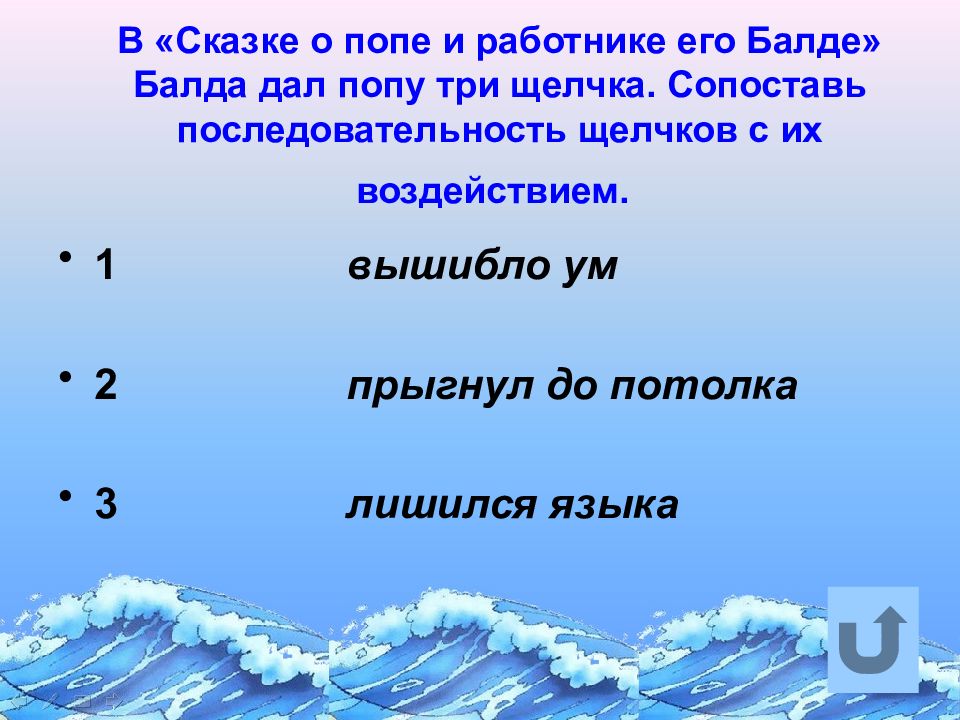 В «Сказке о попе и работнике его Балде» Балда дал попу три щелчка. Сопоставь последовательность щелчков с их воздействием.

• 1 вышибло ум

• 2 прыгнул до потолка

• 3 лишился языка